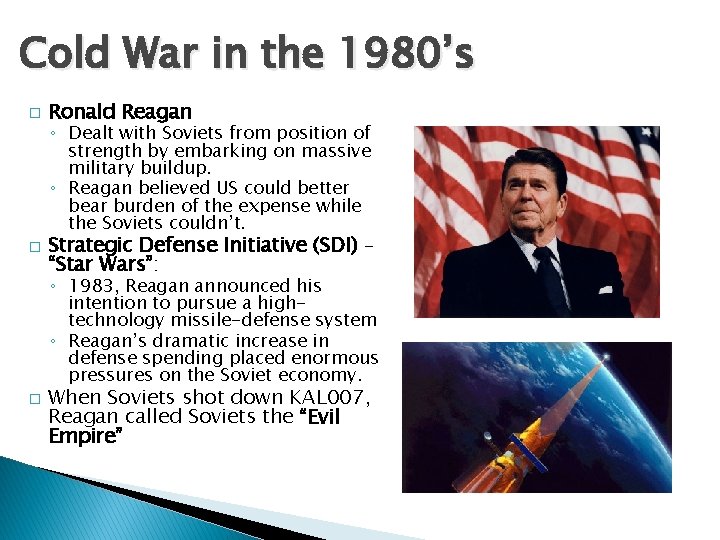 Cold War in the 1980's

□ Ronald Reagan
◦ Dealt with Soviets from position of strength by embarking on massive military buildup.
◦ Reagan believed US could better bear burden of the expense while the Soviets couldn't.

□ Strategic Defense Initiative (SDI) – "Star Wars":
◦ 1983, Reagan announced his intention to pursue a high-technology missile-defense system
◦ Reagan's dramatic increase in defense spending placed enormous pressures on the Soviet economy.

□ When Soviets shot down KAL007, Reagan called Soviets the "Evil Empire"